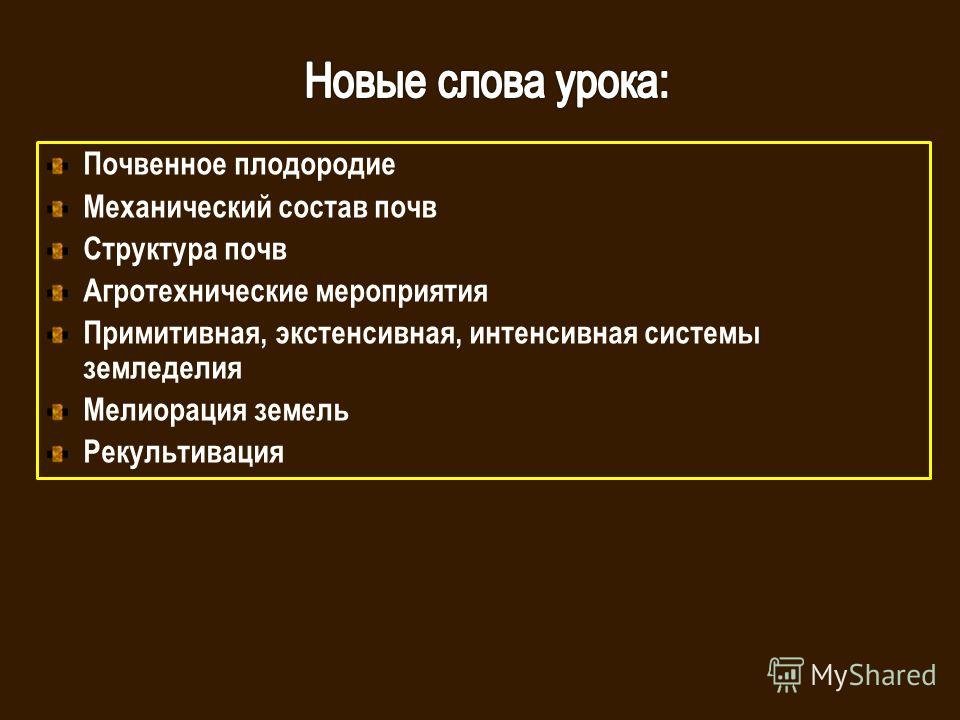 Новые слова урока:

Почвенное плодородие
Механический состав почв
Структура почв
Агротехнические мероприятия
Примитивная, экстенсивная, интенсивная системы земледелия
Мелиорация земель
Рекультивация

MyShared